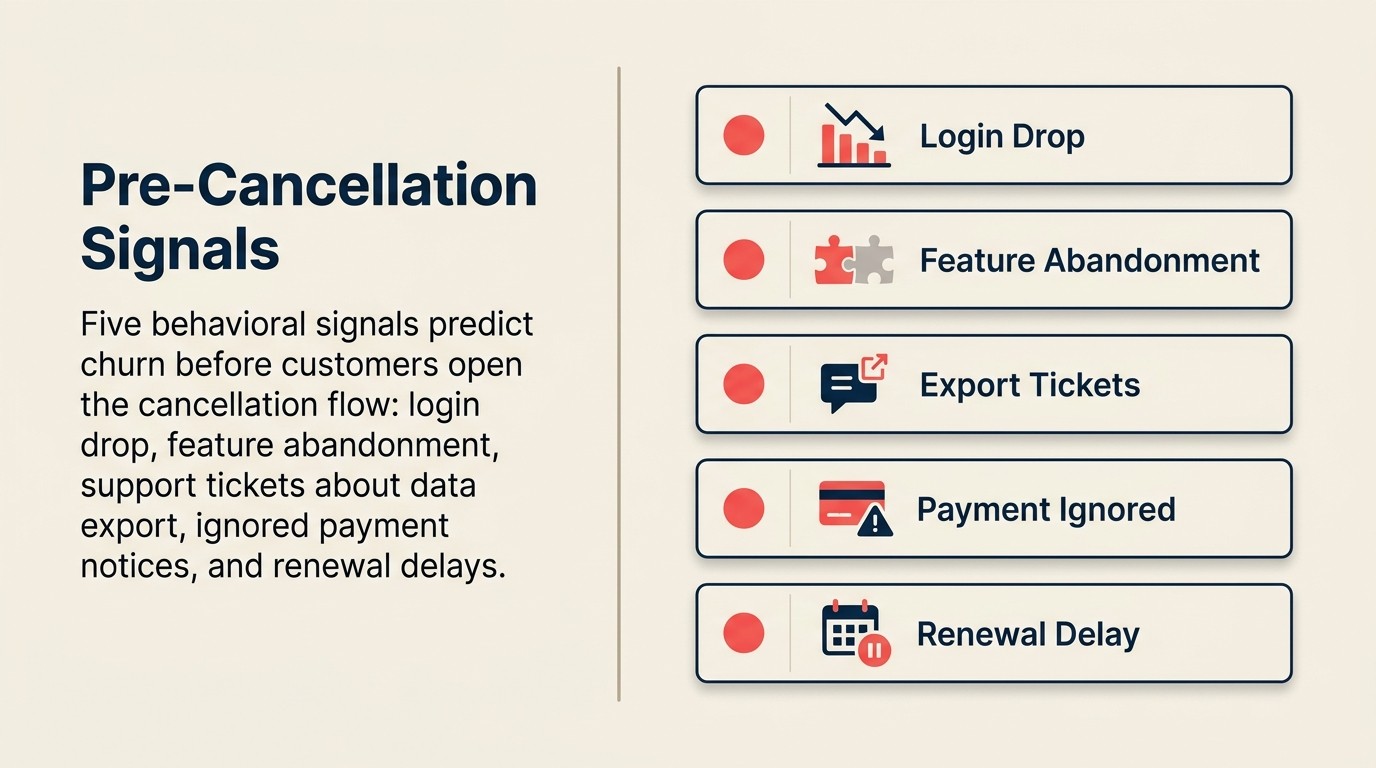 Pre-Cancellation Signals

Five behavioral signals predict churn before customers open the cancellation flow: login drop, feature abandonment, support tickets about data export, ignored payment notices, and renewal delays.

Login Drop

Feature Abandonment

Export Tickets

Payment Ignored

Renewal Delay